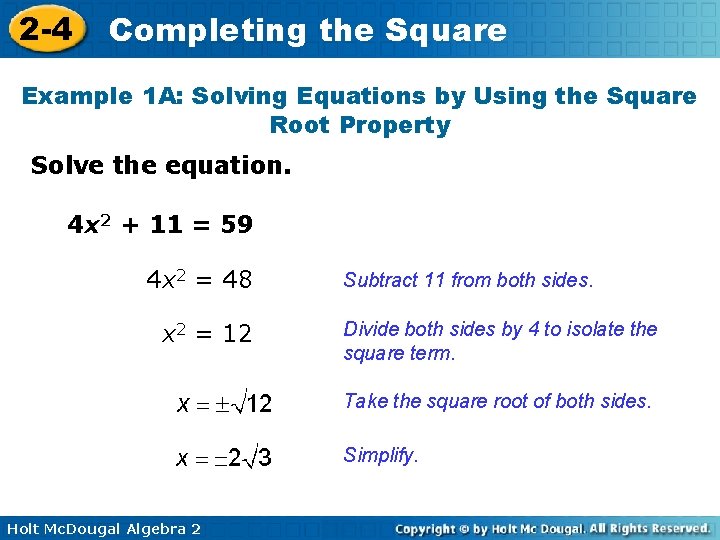 2-4 Completing the Square

Example 1A: Solving Equations by Using the Square Root Property

Solve the equation.

$4x^2 + 11 = 59$

$4x^2 = 48$

Subtract 11 from both sides.

$x^2 = 12$

Divide both sides by 4 to isolate the square term.

$x = \pm\sqrt{12}$

Take the square root of both sides.

$x = \pm 2\sqrt{3}$

Simplify.

Holt McDougal Algebra 2

Copyright © by Holt Mc Dougal. All Rights Reserved.